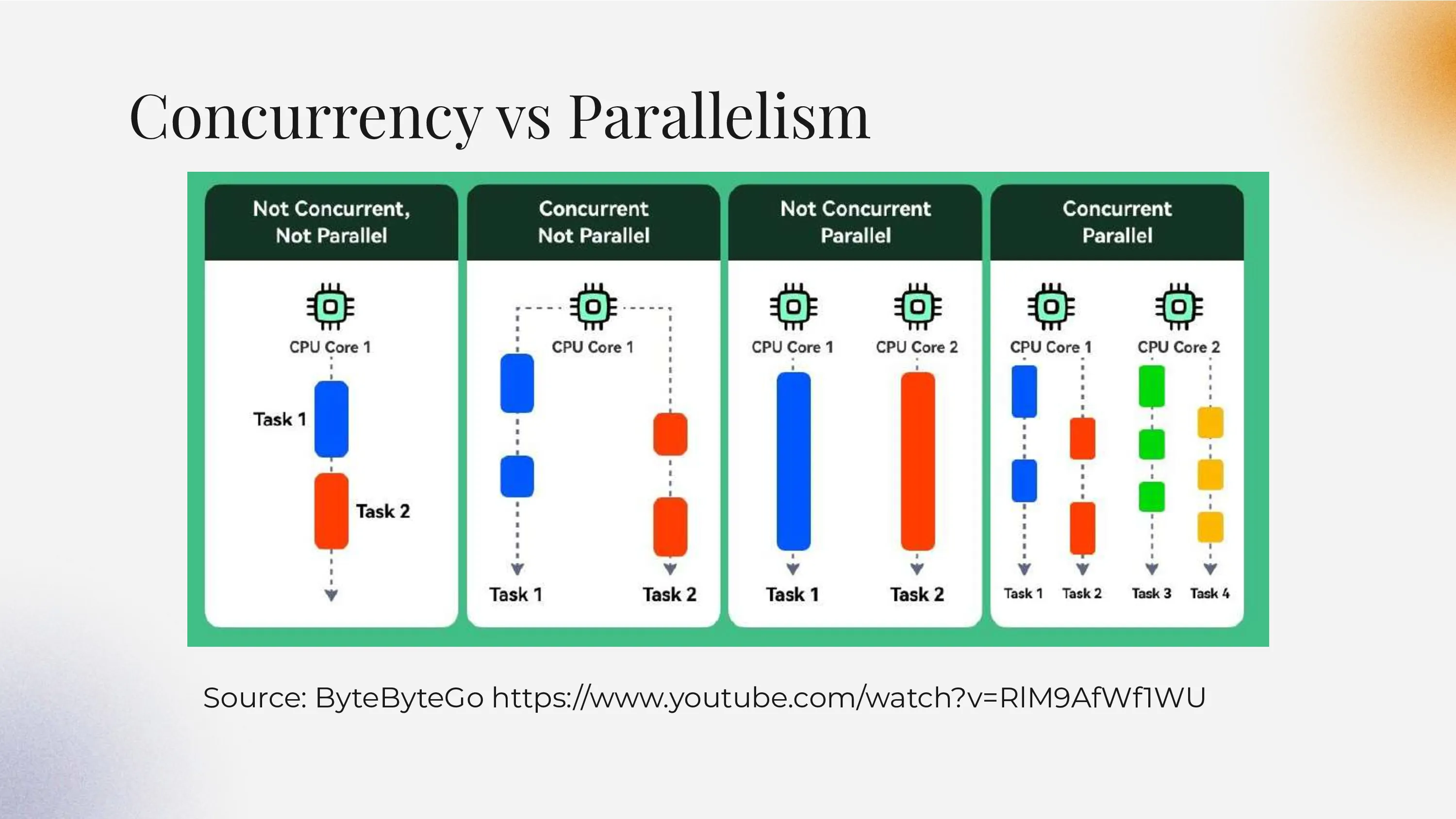 Concurrency vs Parallelism

Not Concurrent, Not Parallel

CPU Core 1

Task 1

Task 2

Concurrent Not Parallel

CPU Core 1

Task 1

Task 2

Not Concurrent Parallel

CPU Core 1

CPU Core 2

Task 1

Task 2

Concurrent Parallel

CPU Core 1

CPU Core 2

Task 1

Task 2

Task 3

Task 4

Source: ByteByteGo https://www.youtube.com/watch?v=RlM9AfWf1WU